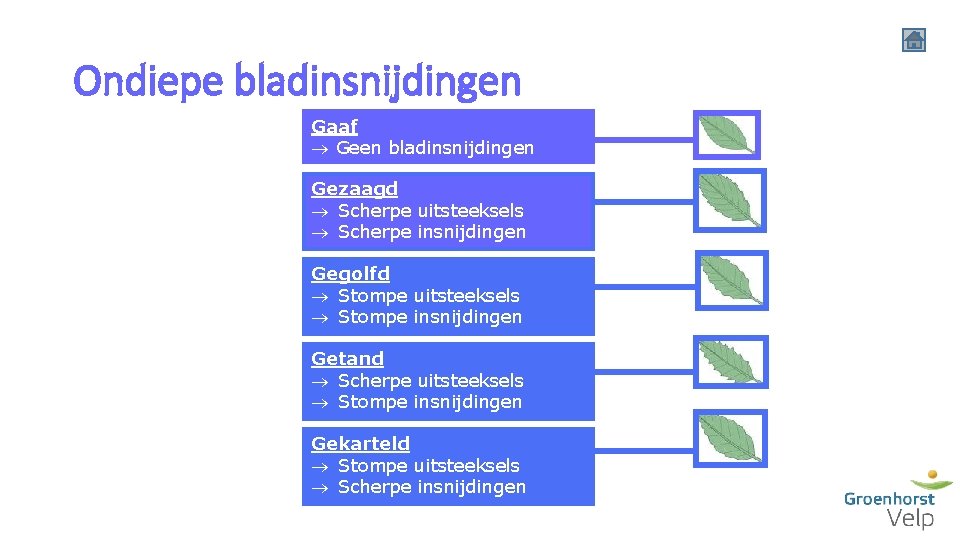 Ondiepe bladinsnijdingen

Gaaf
→ Geen bladinsnijdingen

Gezaagd
→ Scherpe uitsteeksels
→ Scherpe insnijdingen

Gegolfd
→ Stompe uitsteeksels
→ Stompe insnijdingen

Getand
→ Scherpe uitsteeksels
→ Stompe insnijdingen

Gekarteld
→ Stompe uitsteeksels
→ Scherpe insnijdingen

Groenhorst
Velp